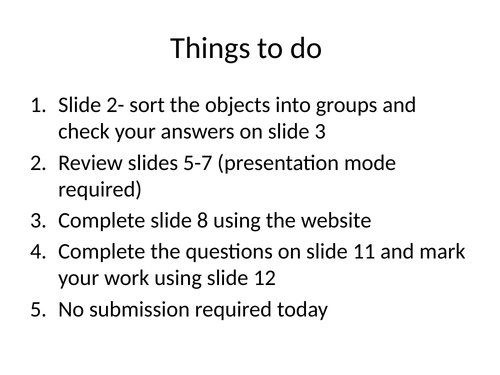 Things to do

1. Slide 2- sort the objects into groups and check your answers on slide 3
2. Review slides 5-7 (presentation mode required)
3. Complete slide 8 using the website
4. Complete the questions on slide 11 and mark your work using slide 12
5. No submission required today